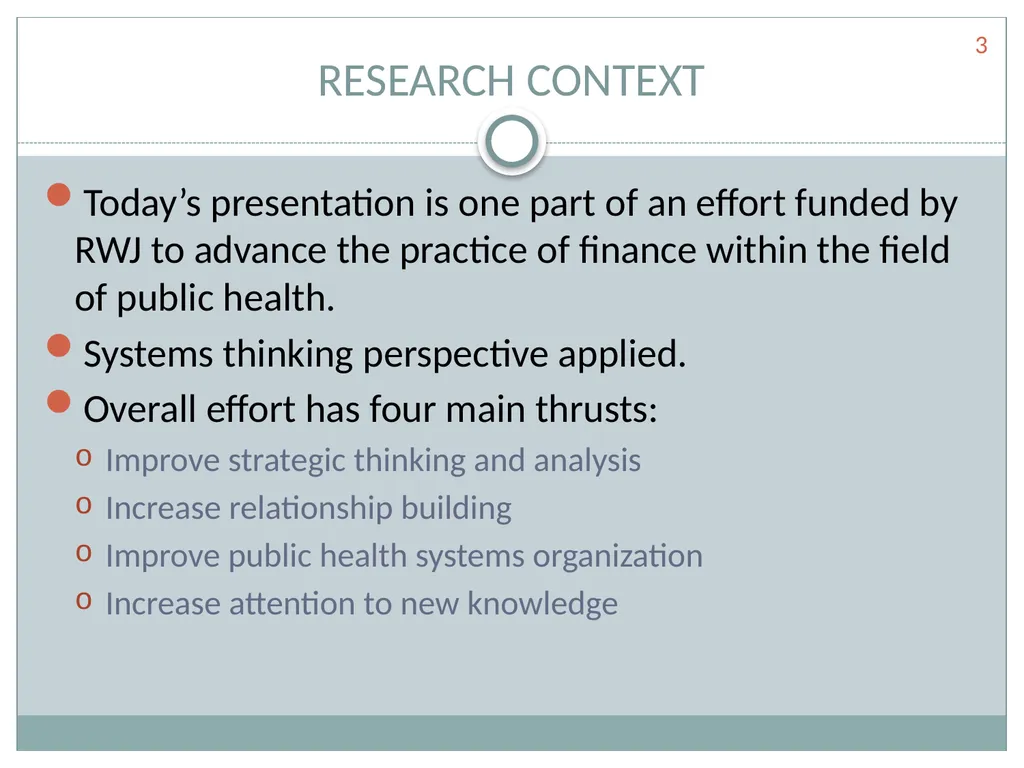 3

RESEARCH CONTEXT

Today’s presentation is one part of an effort funded by RWJ to advance the practice of finance within the field of public health.

Systems thinking perspective applied.

Overall effort has four main thrusts:

o Improve strategic thinking and analysis
o Increase relationship building
o Improve public health systems organization
o Increase attention to new knowledge